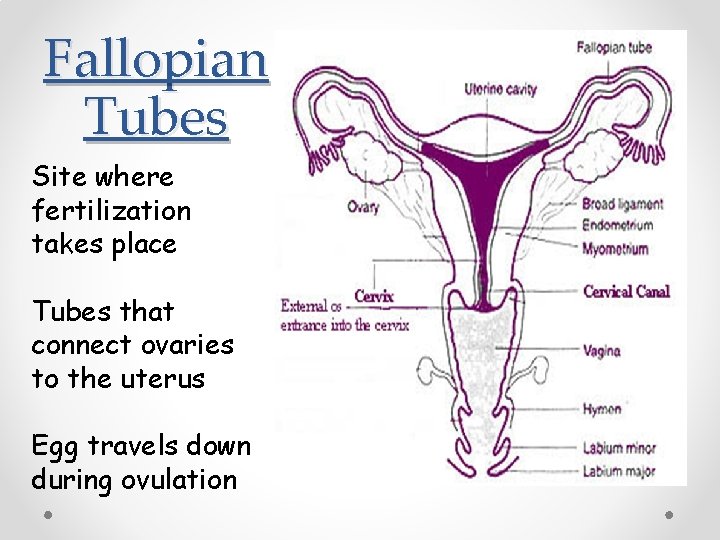 Fallopian Tubes

Site where fertilization takes place

Tubes that connect ovaries to the uterus

Egg travels down during ovulation

Fallopian tube
Uterine cavity
Ovary
Broad ligament
Endometrium
Myometrium
Cervix
Cervical Canal
External os
entrance into the cervix
Vagina
Hymen
Labium minor
Labium major